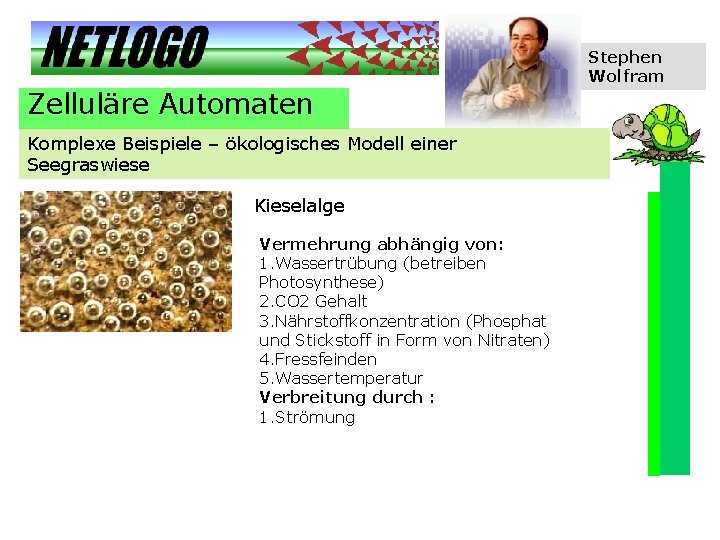 NETLOGO

Stephen Wolfram

Zelluläre Automaten

Komplexe Beispiele – ökologisches Modell einer Seegraswiese

Kieselalge

Vermehrung abhängig von:
1.Wassertrübung (betreiben Photosynthese)
2.CO2 Gehalt
3.Nährstoffkonzentration (Phosphat und Stickstoff in Form von Nitraten)
4.Fressfeinden
5.Wassertemperatur
Verbreitung durch :
1.Strömung